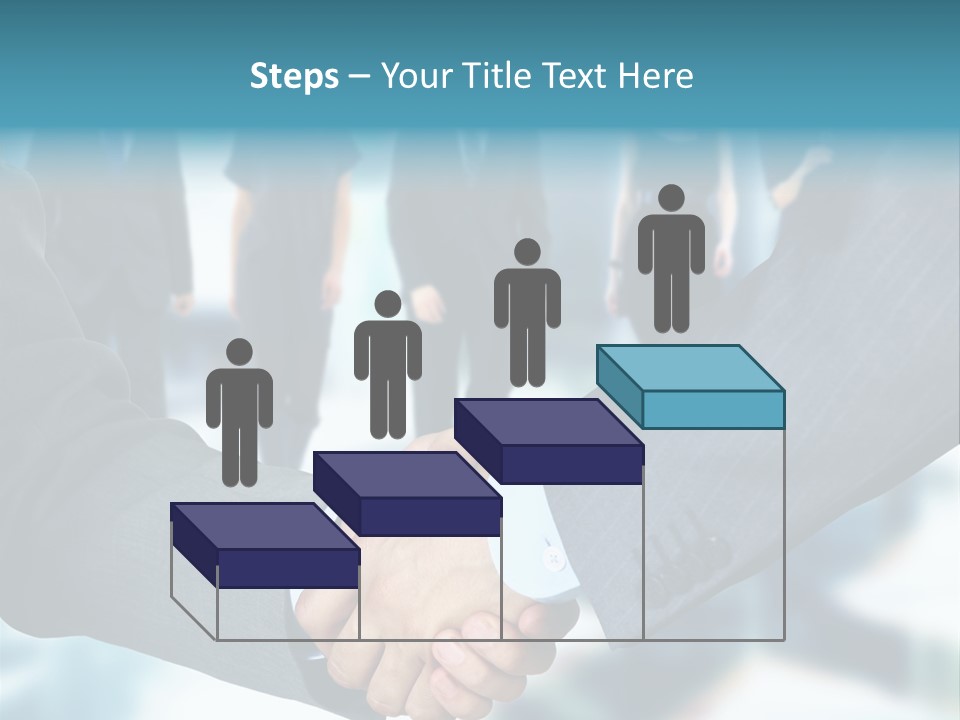 Steps – Your Title Text Here